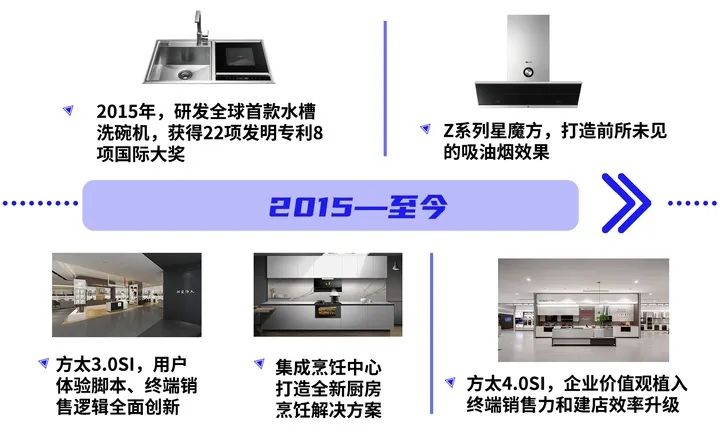 2015年，研发全球首款水槽洗碗机，获得22项发明专利8项国际大奖

Z系列星魔方，打造前所未见的吸油烟效果

2015—至今

方太3.0SI，用户体验脚本、终端销售逻辑全面创新

集成烹饪中心打造全新厨房烹饪解决方案

方太4.0SI，企业价值观植入终端销售力和建店效率升级